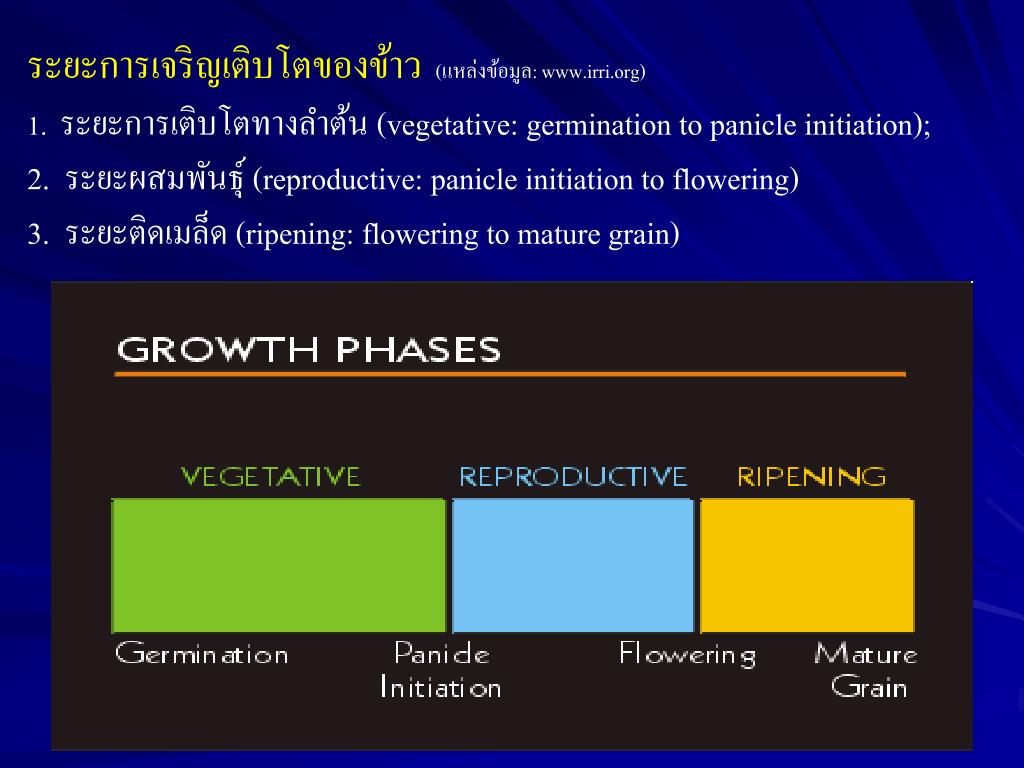 ระยะการเจริญเติบโตของข้าว (แหล่งข้อมูล: www.irri.org)

1. ระยะการเติบโตทางลำต้น (vegetative: germination to panicle initiation);

2. ระยะผสมพันธุ์ (reproductive: panicle initiation to flowering)

3. ระยะติดเมล็ด (ripening: flowering to mature grain)

GROWTH PHASES

VEGETATIVE

REPRODUCTIVE

RIPENING

Germination

Panicle Initiation

Flowering

Mature Grain